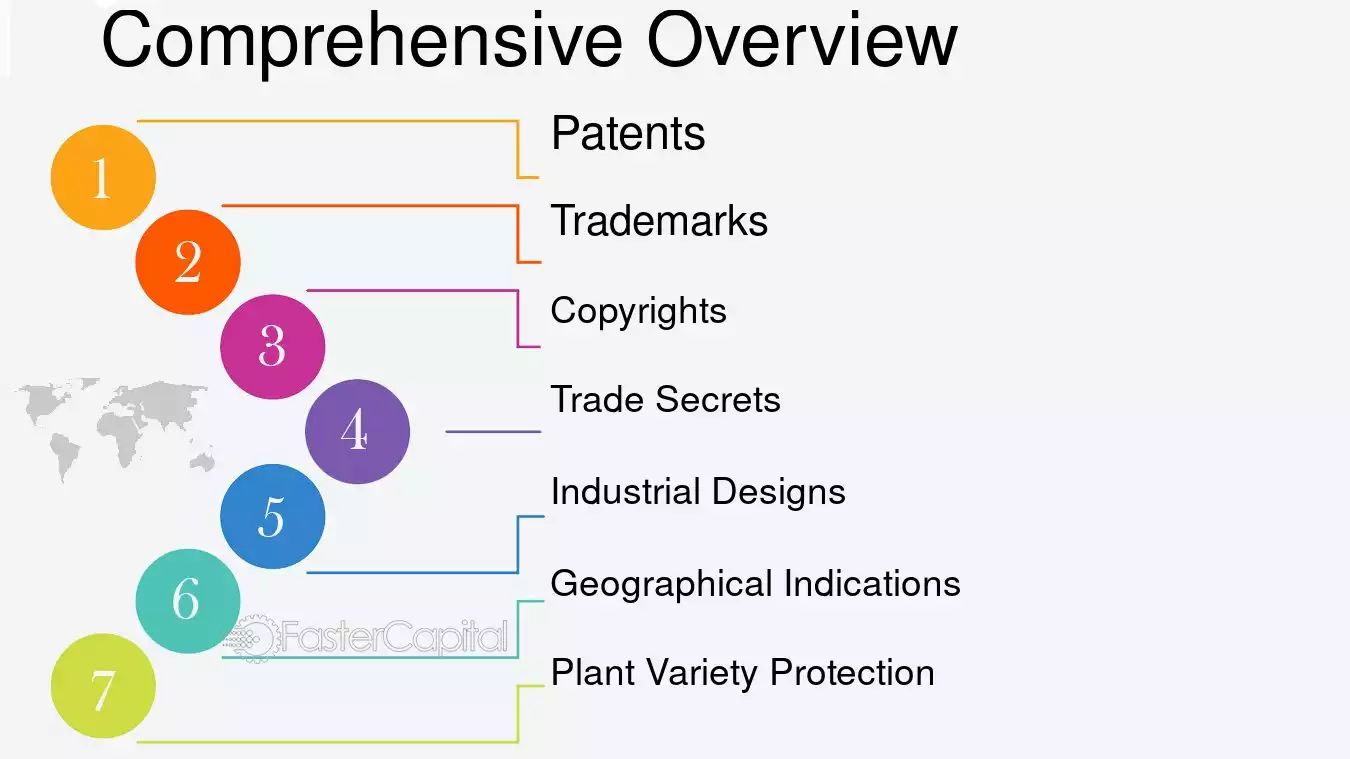 Comprehensive Overview

1
Patents

2
Trademarks

3
Copyrights

4
Trade Secrets

5
Industrial Designs

6
Geographical Indications

7
Plant Variety Protection

FasterCapital